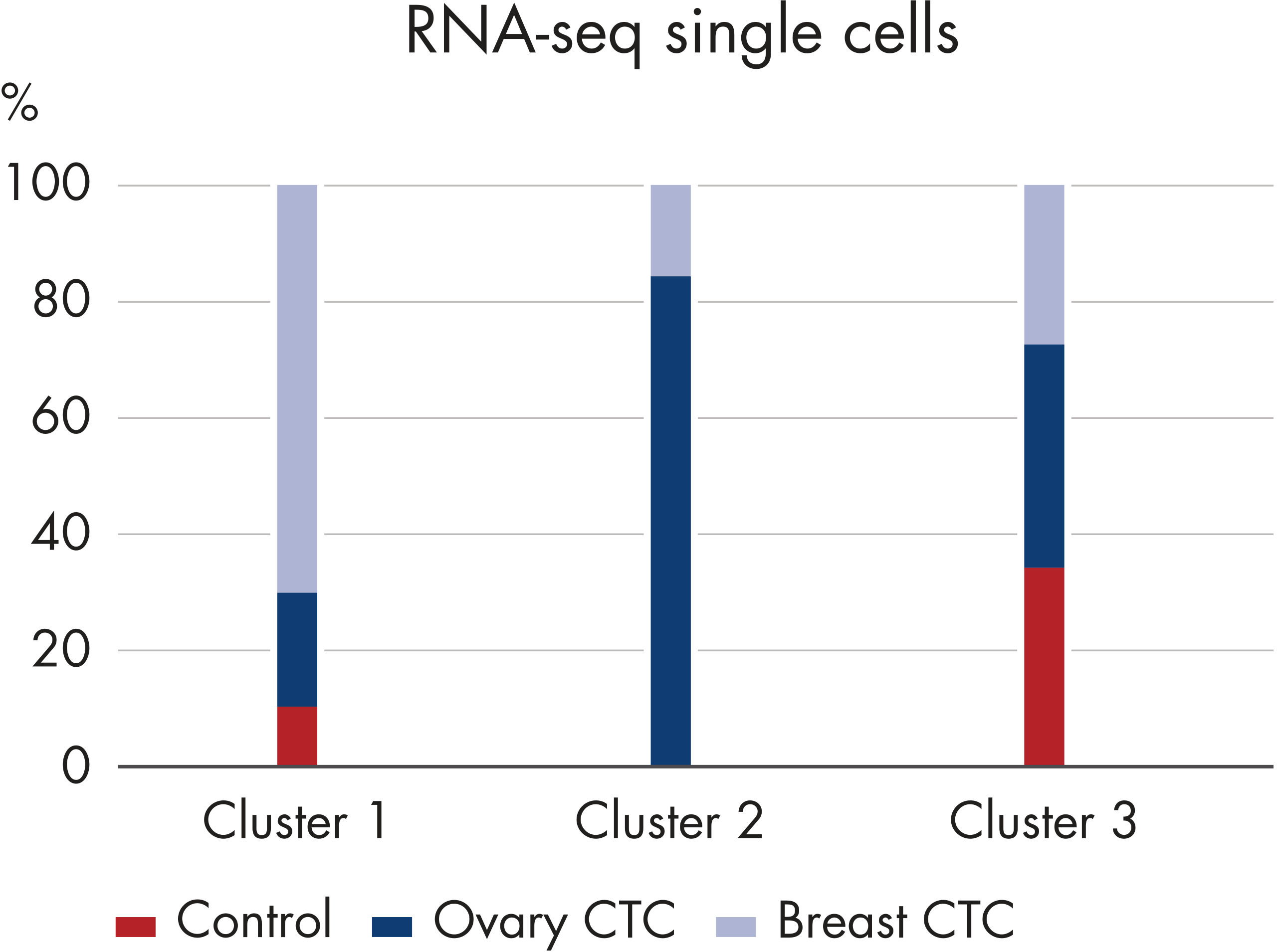 RNA-seq single cells

%

100
80
60
40
20
0

Cluster 1
Cluster 2
Cluster 3

Control
Ovary CTC
Breast CTC